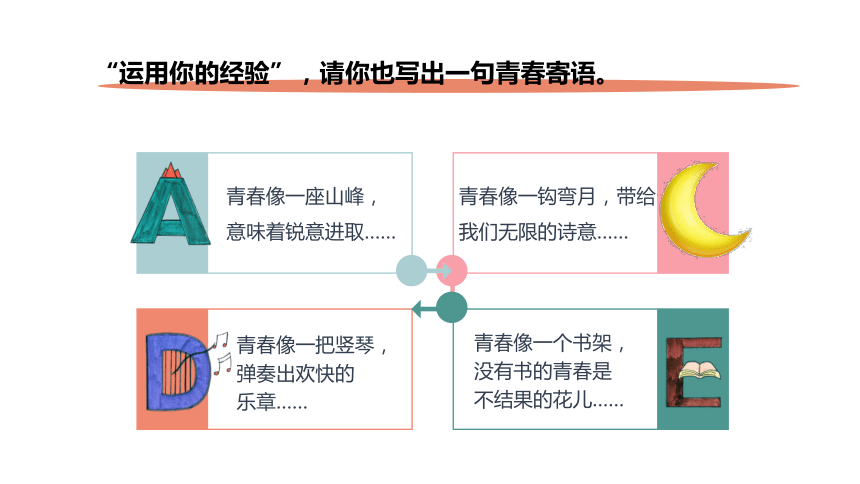 “运用你的经验”，请你也写出一句青春寄语。

A

青春像一座山峰，意味着锐意进取……

青春像一钩弯月，带给我们无限的诗意……

D

青春像一把竖琴，弹奏出欢快的乐章……

青春像一个书架，没有书的青春是不结果的花儿……

E